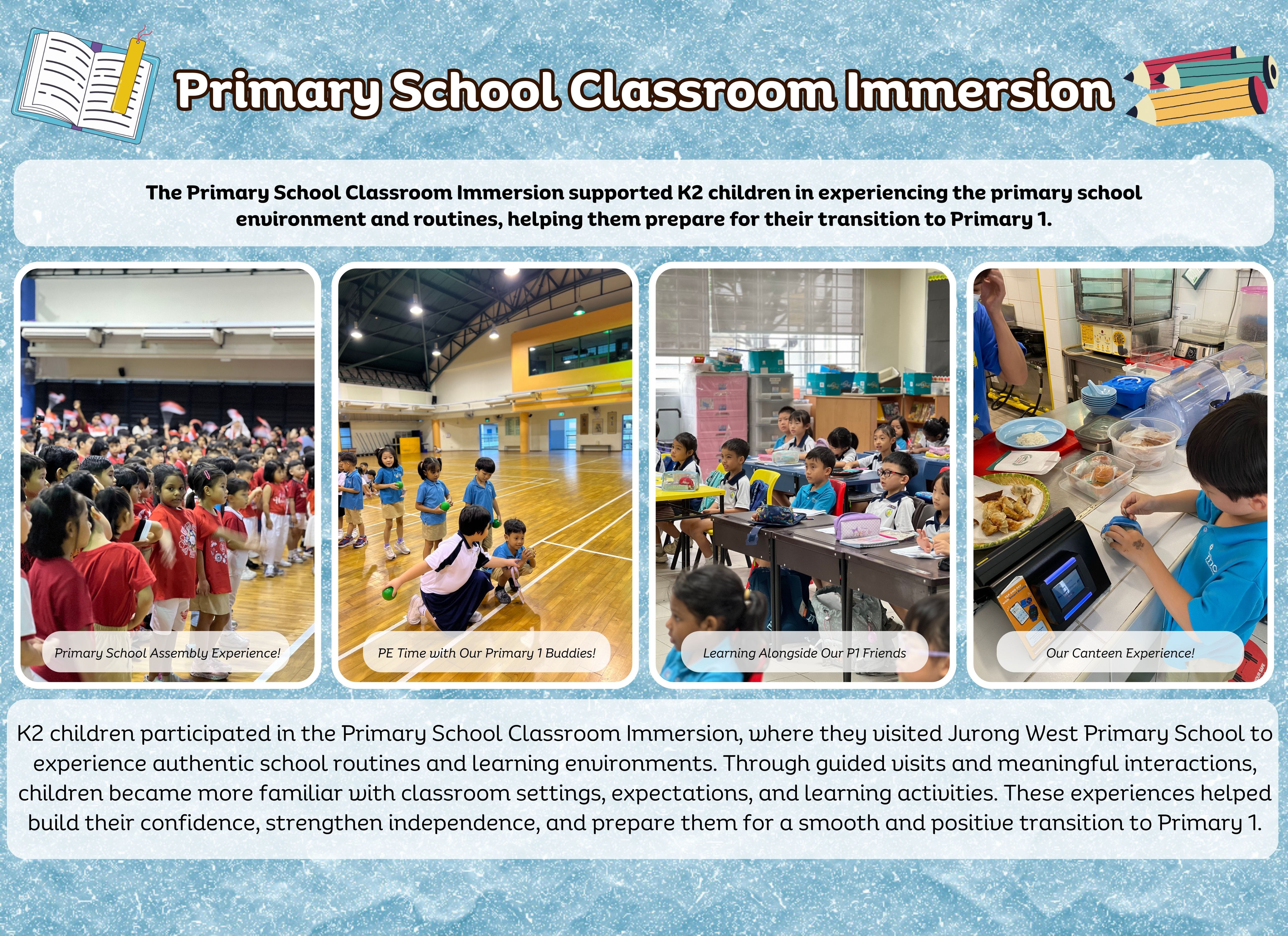 Primary School Classroom Immersion

The Primary School Classroom Immersion supported K2 children in experiencing the primary school environment and routines, helping them prepare for their transition to Primary 1.

Primary School Assembly Experience!

PE Time with Our Primary 1 Buddies!

Learning Alongside Our P1 Friends

Our Canteen Experience!

K2 children participated in the Primary School Classroom Immersion, where they visited Jurong West Primary School to experience authentic school routines and learning environments. Through guided visits and meaningful interactions, children became more familiar with classroom settings, expectations, and learning activities. These experiences helped build their confidence, strengthen independence, and prepare them for a smooth and positive transition to Primary 1.